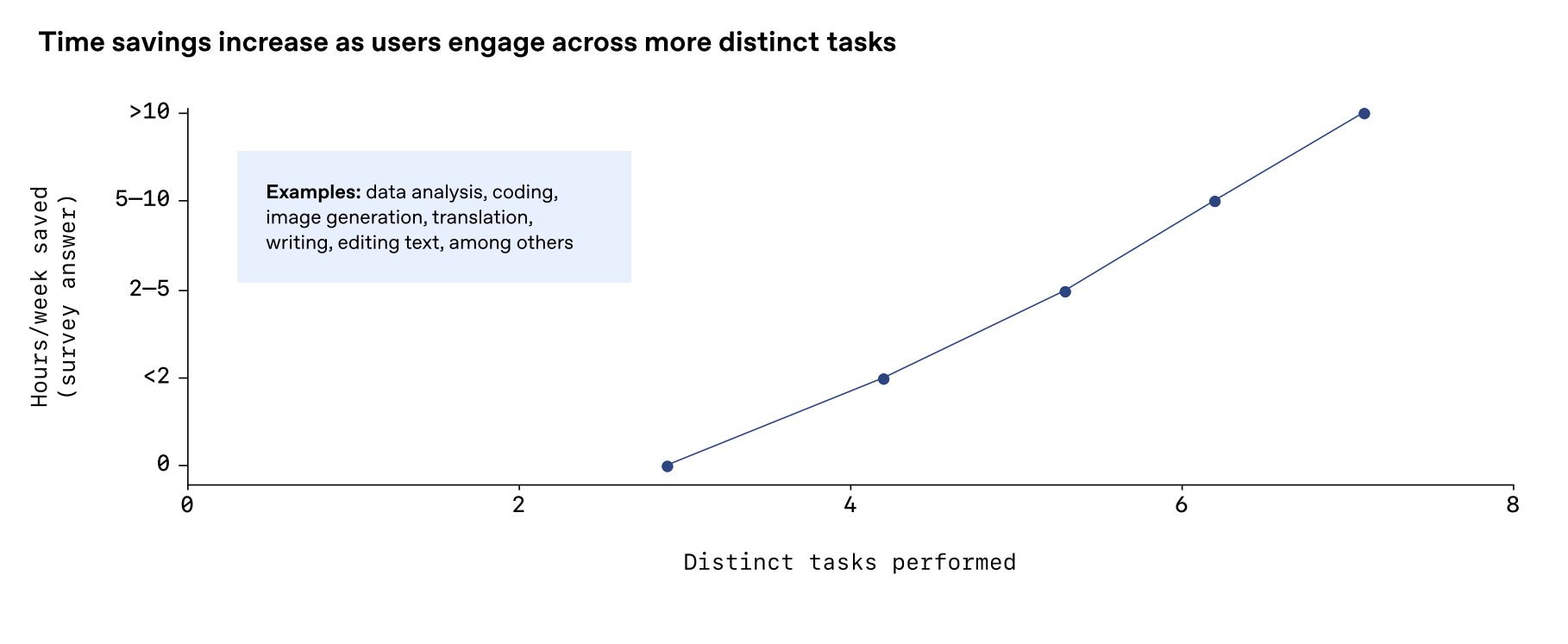 Time savings increase as users engage across more distinct tasks

Hours/week saved
(survey answer)

>10
5–10
2–5
<2
0

Examples: data analysis, coding, image generation, translation, writing, editing text, among others

0
2
4
6
8

Distinct tasks performed